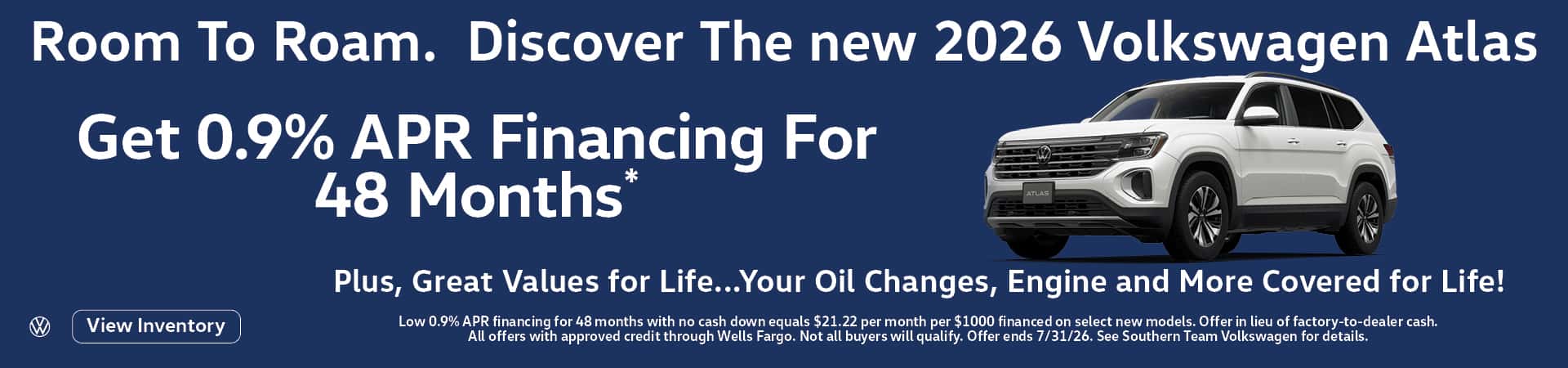 Room To Roam. Discover The new 2026 Volkswagen Atlas

Get 0.9% APR Financing For 48 Months*

ATLAS

Plus, Great Values for Life...Your Oil Changes, Engine and More Covered for Life!

View Inventory

Low 0.9% APR financing for 48 months with no cash down equals $21.22 per month per $1000 financed on select new models. Offer in lieu of factory-to-dealer cash. All offers with approved credit through Wells Fargo. Not all buyers will qualify. Offer ends 7/31/26. See Southern Team Volkswagen for details.